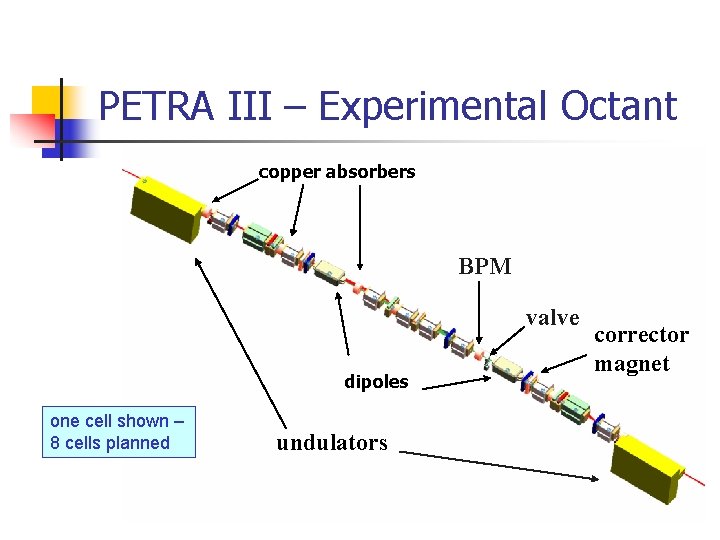 PETRA III – Experimental Octant

copper absorbers

BPM

valve

corrector magnet

dipoles

one cell shown – 8 cells planned

undulators